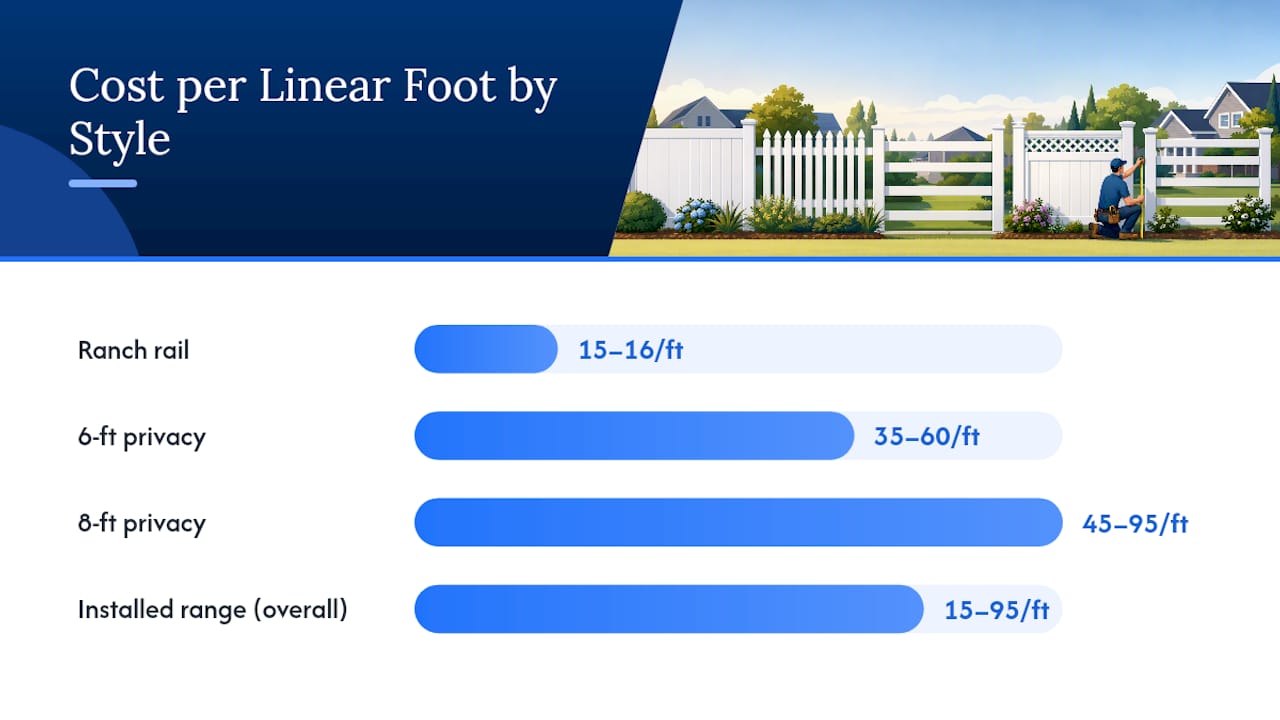 Cost per Linear Foot by Style

Ranch rail
15–16/ft

6-ft privacy
35–60/ft

8-ft privacy
45–95/ft

Installed range (overall)
15–95/ft